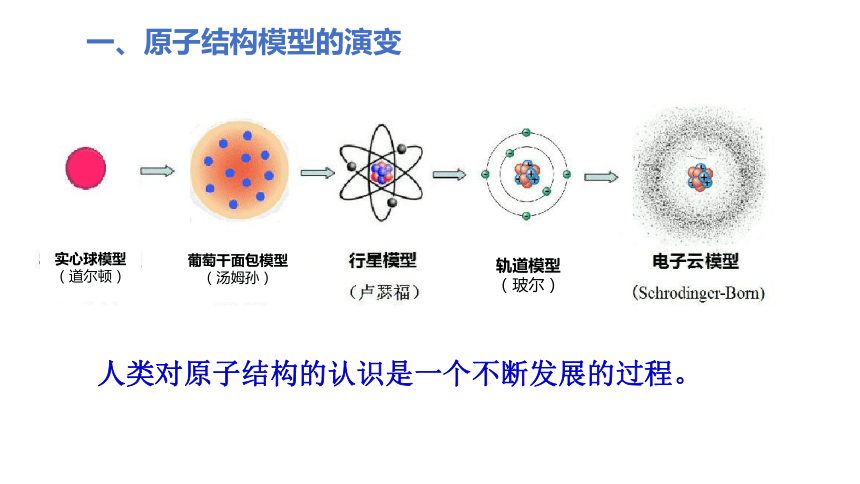 一、原子结构模型的演变

实心球模型
（道尔顿）

葡萄干面包模型
（汤姆孙）

行星模型
（卢瑟福）

轨道模型
（玻尔）

电子云模型
(Schrodinger-Born)

人类对原子结构的认识是一个不断发展的过程。